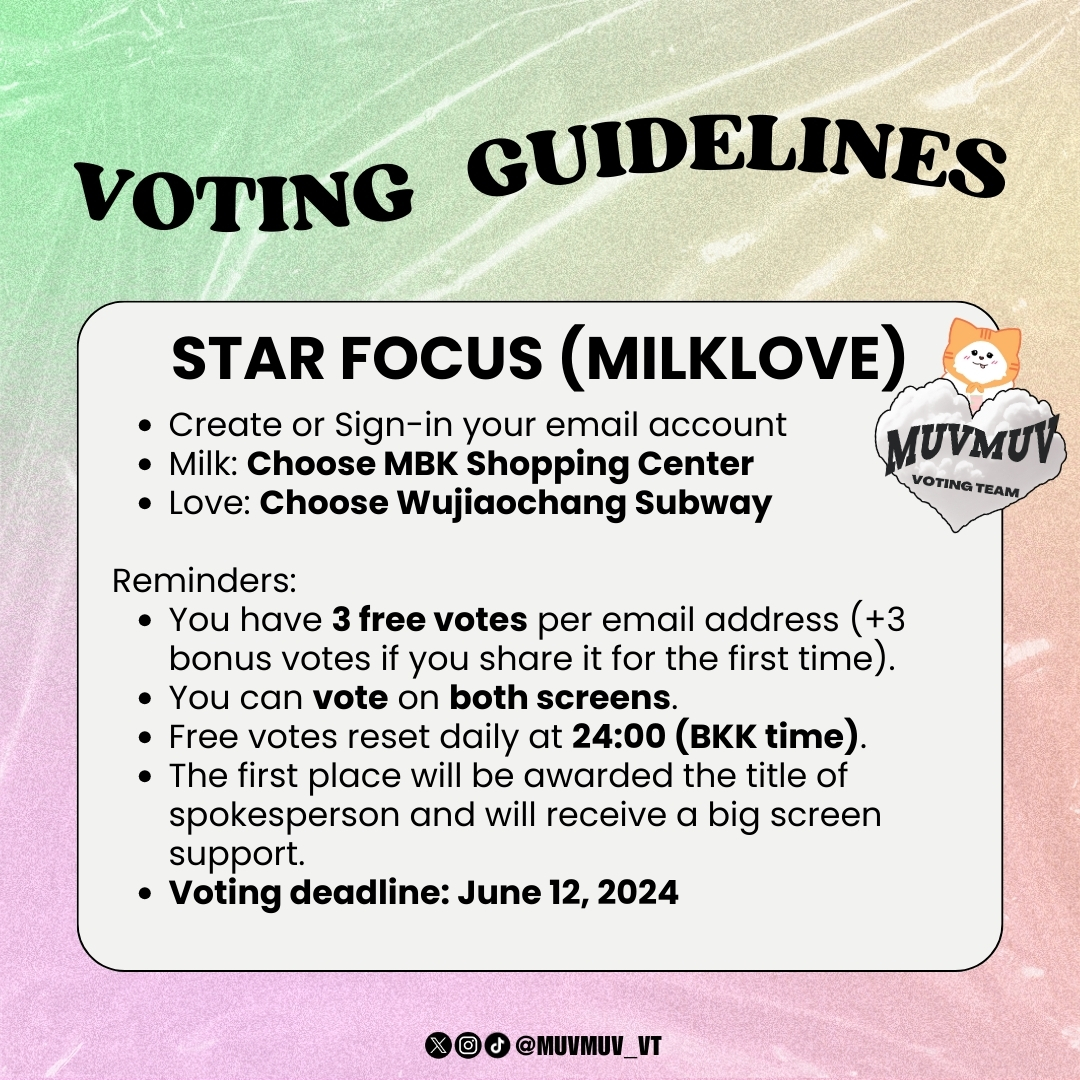 VOTING GUIDELINES

STAR FOCUS (MILKLOVE)

• Create or Sign-in your email account
• Milk: Choose MBK Shopping Center
• Love: Choose Wujiaochang Subway

MUVMUV
VOTING TEAM

Reminders:
• You have 3 free votes per email address (+3 bonus votes if you share it for the first time).
• You can vote on both screens.
• Free votes reset daily at 24:00 (BKK time).
• The first place will be awarded the title of spokesperson and will receive a big screen support.
• Voting deadline: June 12, 2024

@MUVMUV_VT